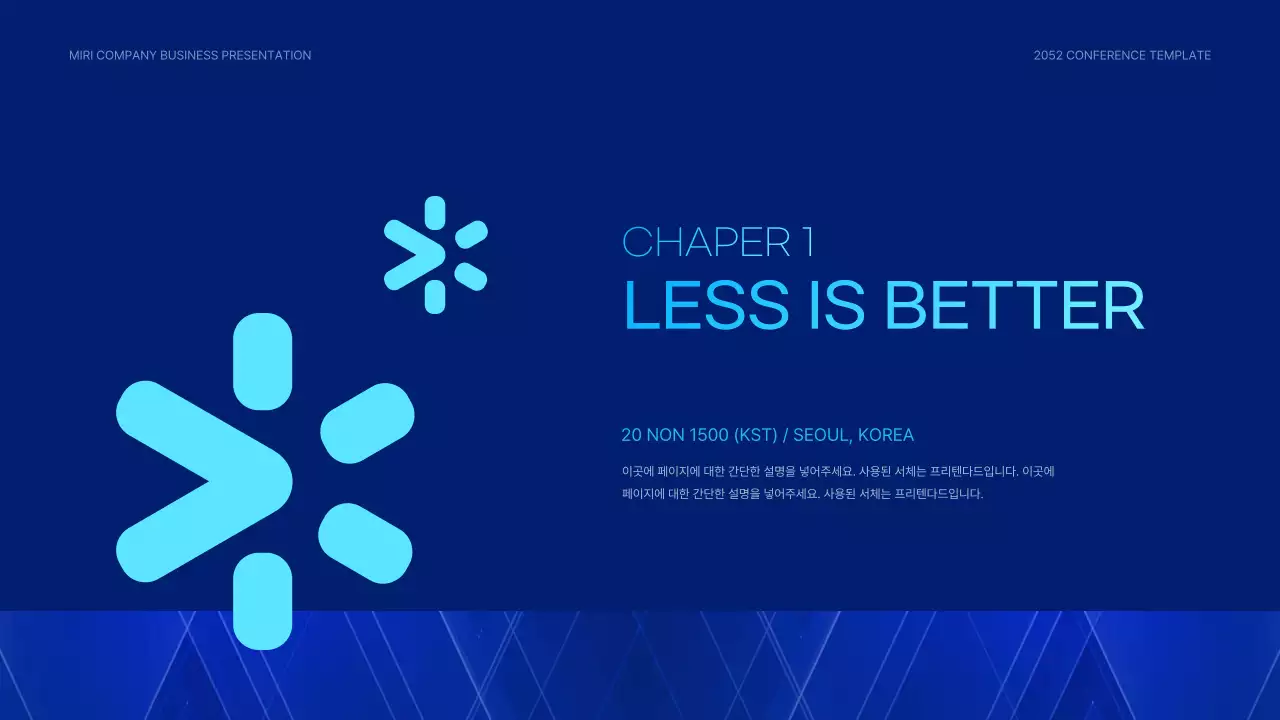 MIRI COMPANY BUSINESS PRESENTATION

2052 CONFERENCE TEMPLATE

CHAPER 1
LESS IS BETTER

20 NON 1500 (KST) / SEOUL, KOREA

이곳에 페이지에 대한 간단한 설명을 넣어주세요. 사용된 서체는 프리텐다드입니다. 이곳에 페이지에 대한 간단한 설명을 넣어주세요. 사용된 서체는 프리텐다드입니다.